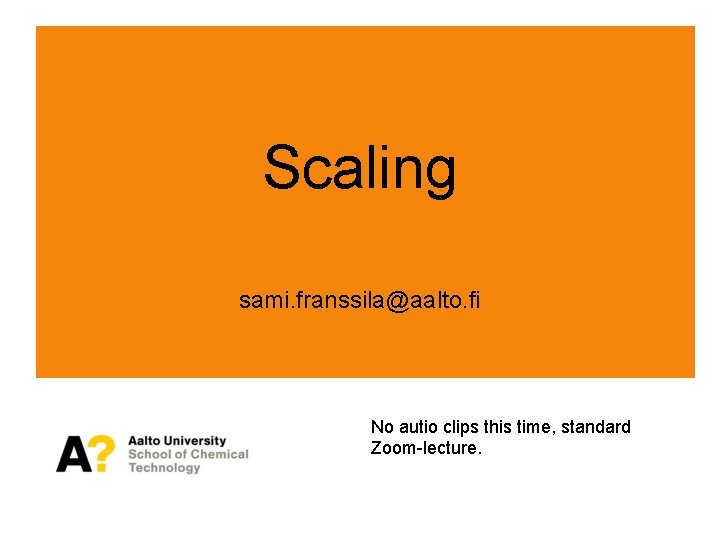 Scaling

sami.franssila@aalto.fi

A?

Aalto University
School of Chemical
Technology

No autio clips this time, standard Zoom-lecture.